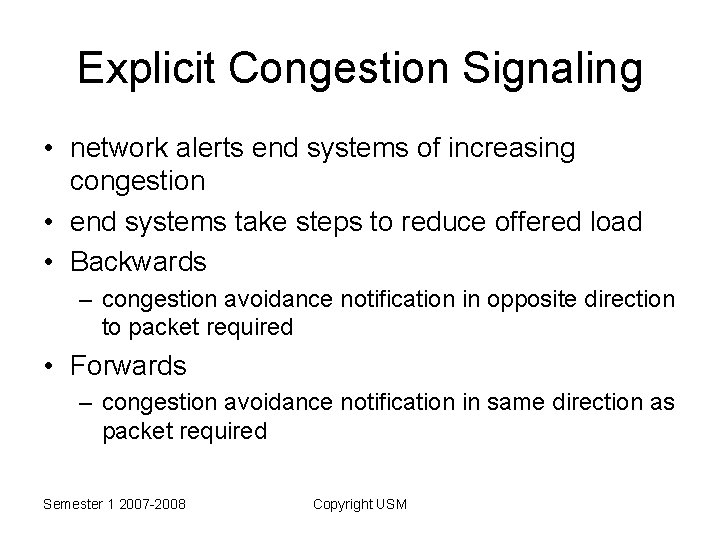 Explicit Congestion Signaling

• network alerts end systems of increasing congestion
• end systems take steps to reduce offered load
• Backwards
– congestion avoidance notification in opposite direction to packet required
• Forwards
– congestion avoidance notification in same direction as packet required

Semester 1 2007-2008

Copyright USM